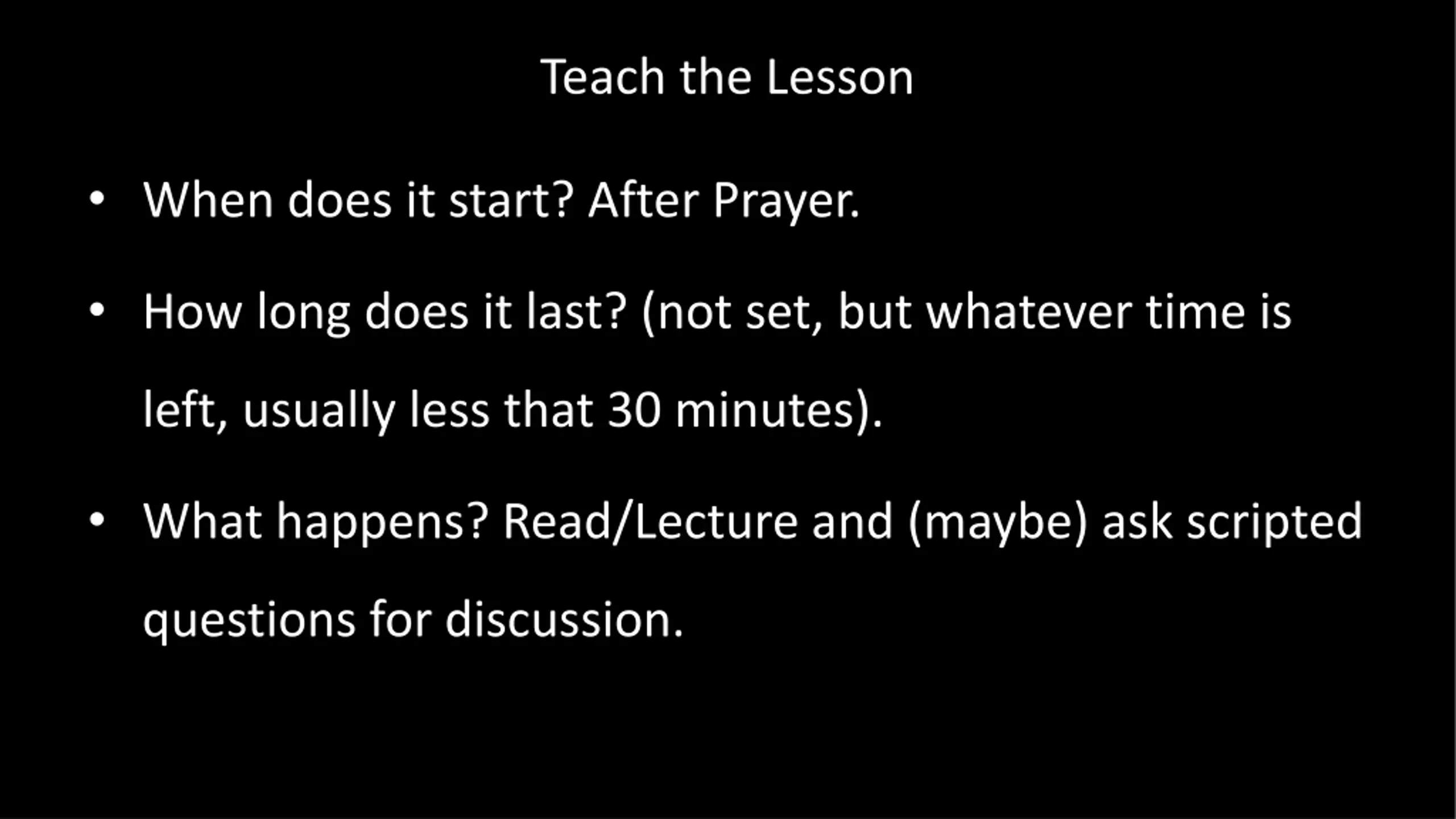 Teach the Lesson

• When does it start? After Prayer.

• How long does it last? (not set, but whatever time is left, usually less that 30 minutes).

• What happens? Read/Lecture and (maybe) ask scripted questions for discussion.